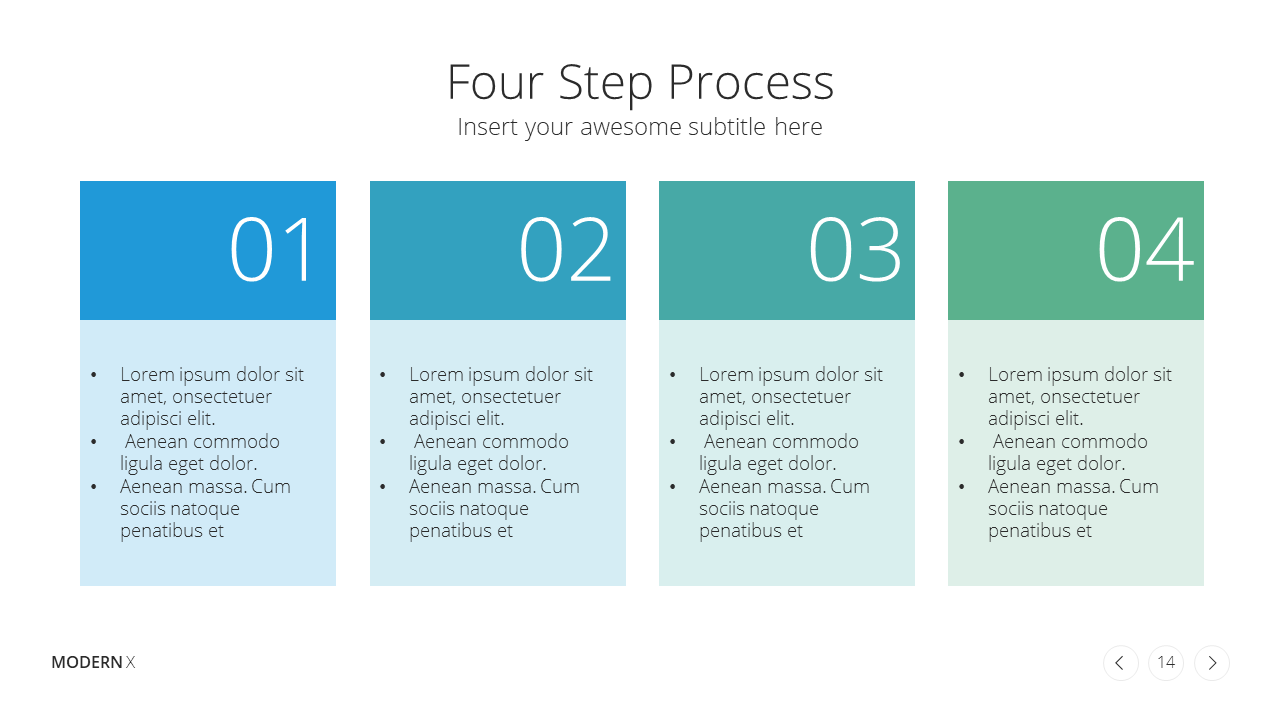 Four Step Process
Insert your awesome subtitle here

01

- Lorem ipsum dolor sit amet, onsectetuer adipisci elit.
- Aenean commodo ligula eget dolor.
- Aenean massa. Cum sociis natoque penatibus et

02

- Lorem ipsum dolor sit amet, onsectetuer adipisci elit.
- Aenean commodo ligula eget dolor.
- Aenean massa. Cum sociis natoque penatibus et

03

- Lorem ipsum dolor sit amet, onsectetuer adipisci elit.
- Aenean commodo ligula eget dolor.
- Aenean massa. Cum sociis natoque penatibus et

04

- Lorem ipsum dolor sit amet, onsectetuer adipisci elit.
- Aenean commodo ligula eget dolor.
- Aenean massa. Cum sociis natoque penatibus et

MODERN X

14